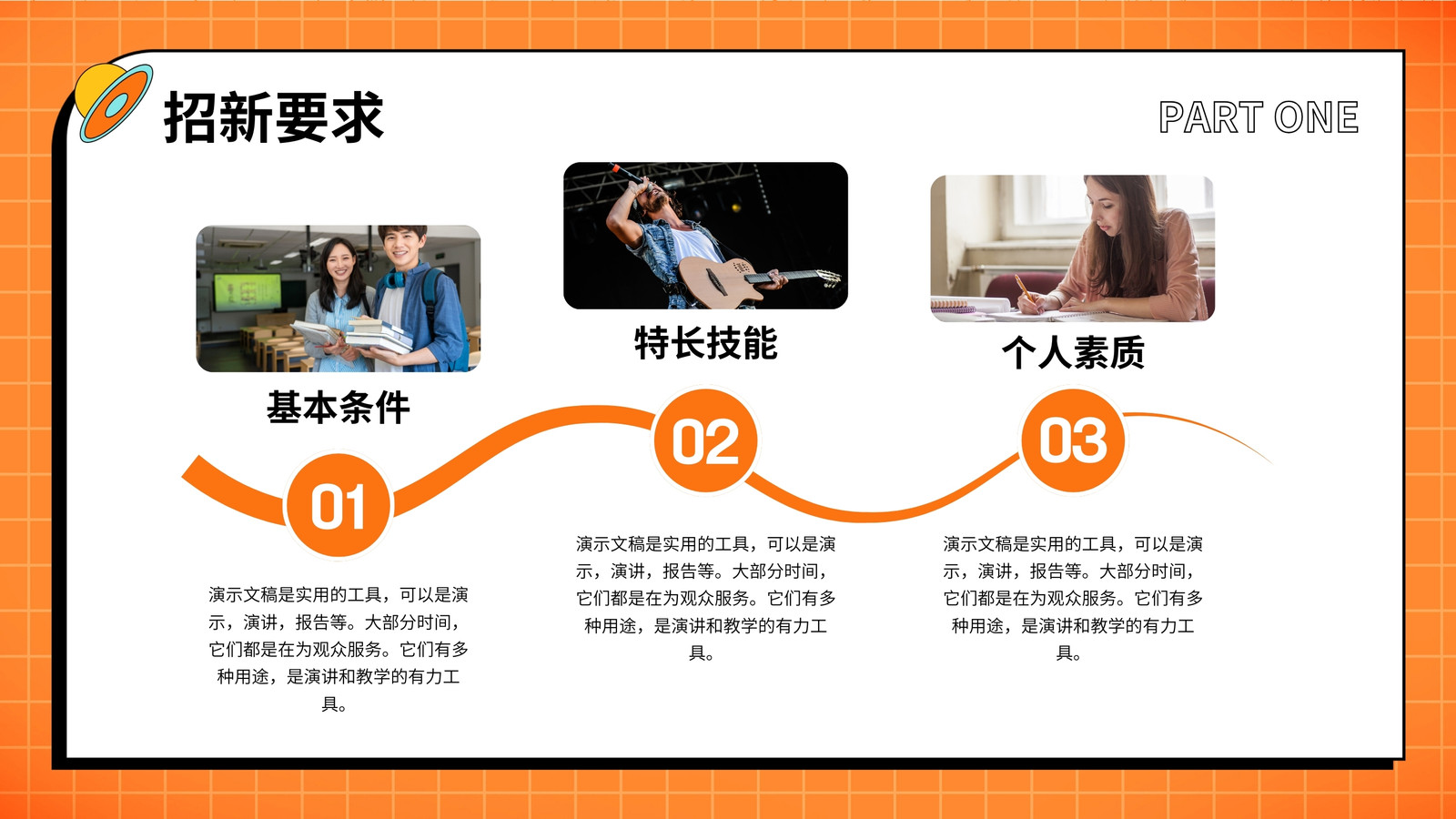 招新要求

PART ONE

基本条件

01

演示文稿是实用的工具，可以是演示，演讲，报告等。大部分时间，它们都是在为观众服务。它们有多种用途，是演讲和教学的有力工具。

特长技能

02

演示文稿是实用的工具，可以是演示，演讲，报告等。大部分时间，它们都是在为观众服务。它们有多种用途，是演讲和教学的有力工具。

个人素质

03

演示文稿是实用的工具，可以是演示，演讲，报告等。大部分时间，它们都是在为观众服务。它们有多种用途，是演讲和教学的有力工具。